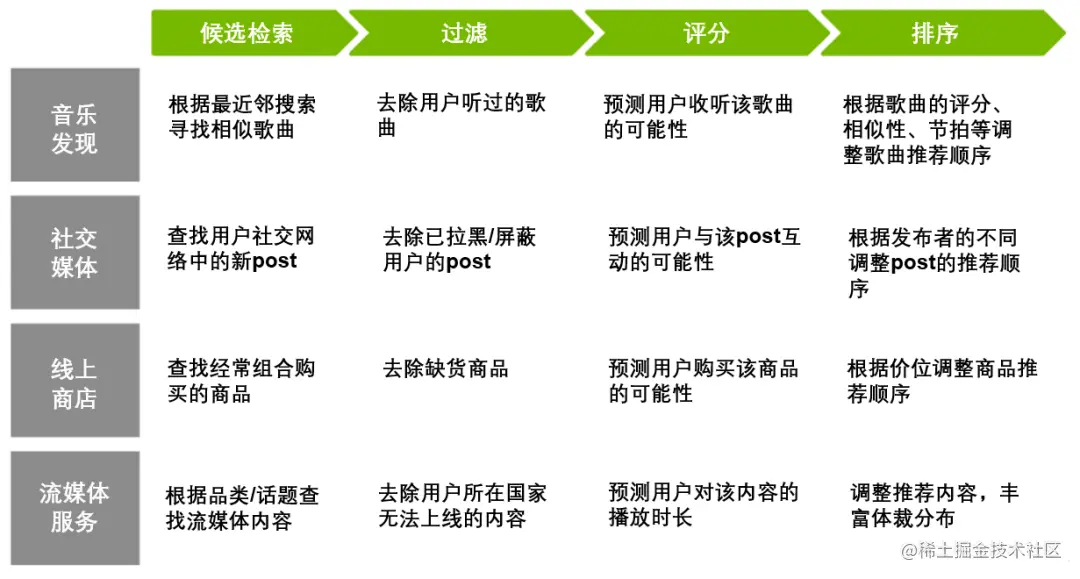 |  | 候选检索 | 过滤 | 评分 | 排序 |
|---|---|---|---|---|
| 音乐发现 | 根据最近邻搜索寻找相似歌曲 | 去除用户听过的歌曲 | 预测用户收听该歌曲的可能性 | 根据歌曲的评分、相似性、节拍等调整歌曲推荐顺序 |
| 社交媒体 | 查找用户社交网络中的新post | 去除已拉黑/屏蔽用户的post | 预测用户与该post互动的可能性 | 根据发布者的不同调整post的推荐顺序 |
| 线上商店 | 查找经常组合购买的商品 | 去除缺货商品 | 预测用户购买该商品的可能性 | 根据价位调整商品推荐顺序 |
| 流媒体服务 | 根据品类/话题查找流媒体内容 | 去除用户所在国家无法上线的内容 | 预测用户对该内容的播放时长 | 调整推荐内容，丰富体裁分布 |

@稀土掘金技术社区